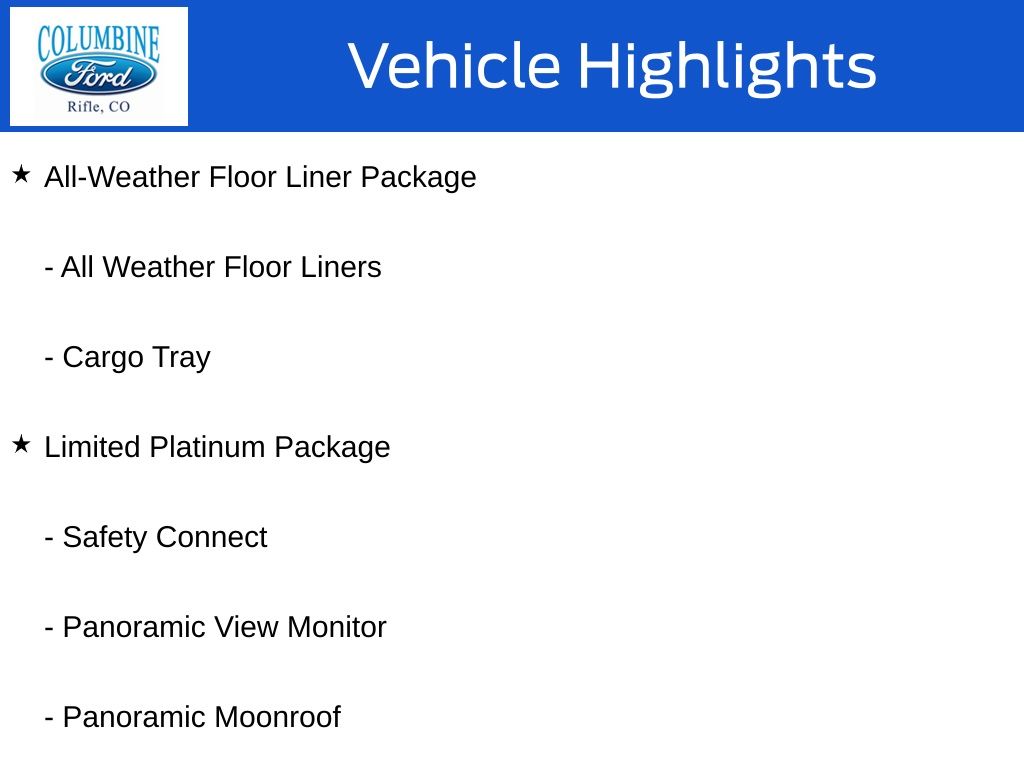 COLUMBINE
Ford
Rifle, CO

Vehicle Highlights

★ All-Weather Floor Liner Package

- All Weather Floor Liners

- Cargo Tray

★ Limited Platinum Package

- Safety Connect

- Panoramic View Monitor

- Panoramic Moonroof